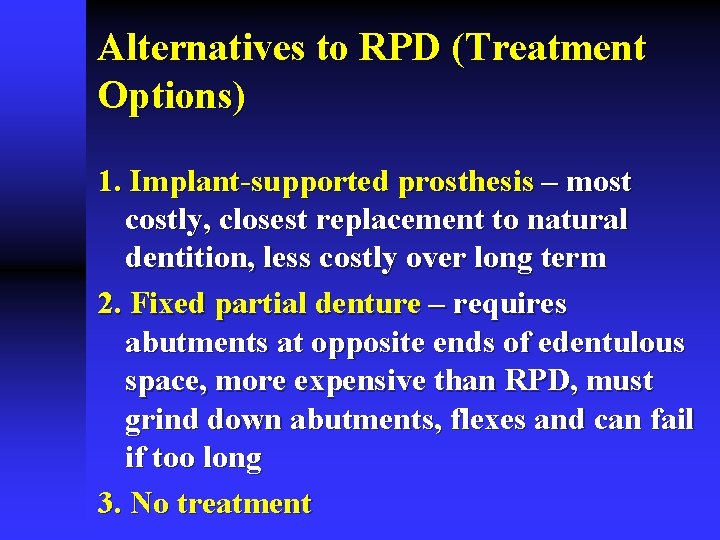 Alternatives to RPD (Treatment Options)

1. Implant-supported prosthesis – most costly, closest replacement to natural dentition, less costly over long term

2. Fixed partial denture – requires abutments at opposite ends of edentulous space, more expensive than RPD, must grind down abutments, flexes and can fail if too long

3. No treatment